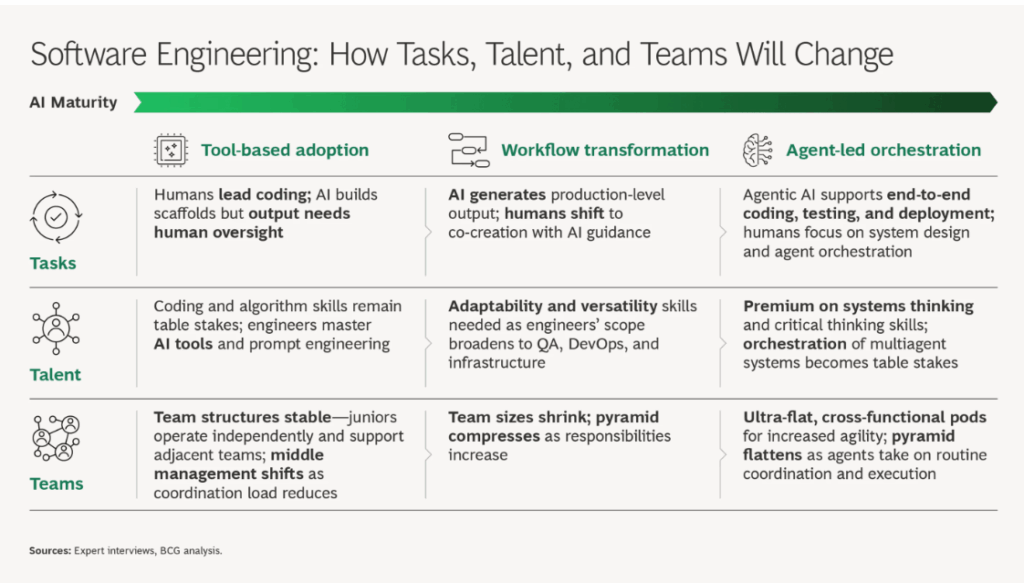 Software Engineering: How Tasks, Talent, and Teams Will Change

AI Maturity

| | Tool-based adoption | Workflow transformation | Agent-led orchestration |
|---|---|---|---|
| Tasks | Humans lead coding; AI builds scaffolds but output needs human oversight | AI generates production-level output; humans shift to co-creation with AI guidance | Agentic AI supports end-to-end coding, testing, and deployment; humans focus on system design and agent orchestration |
| Talent | Coding and algorithm skills remain table stakes; engineers master AI tools and prompt engineering | Adaptability and versatility skills needed as engineers' scope broadens to QA, DevOps, and infrastructure | Premium on systems thinking and critical thinking skills; orchestration of multiagent systems becomes table stakes |
| Teams | Team structures stable—juniors operate independently and support adjacent teams; middle management shifts as coordination load reduces | Team sizes shrink; pyramid compresses as responsibilities increase | Ultra-flat, cross-functional pods for increased agility; pyramid flattens as agents take on routine coordination and execution |

Sources: Expert interviews, BCG analysis.